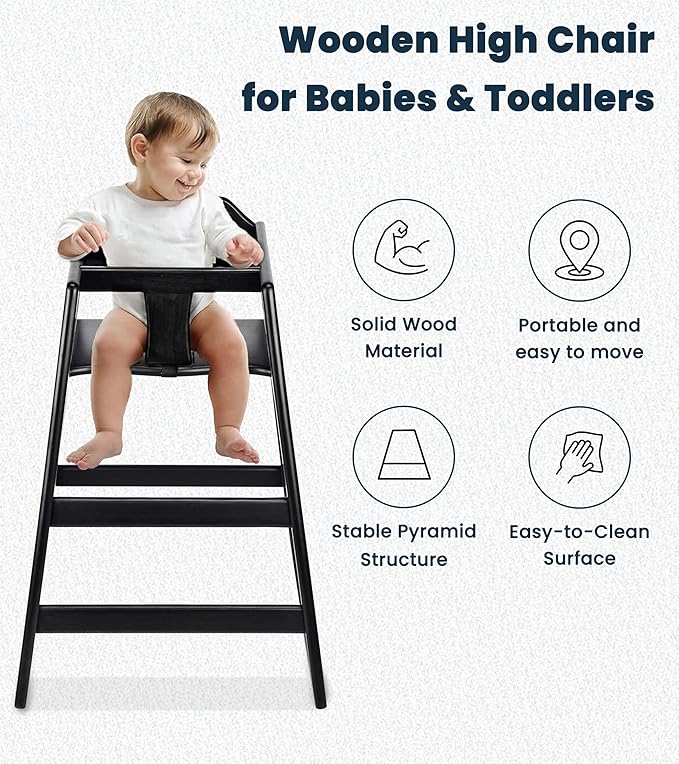 Wooden High Chair for Babies & Toddlers

Solid Wood Material

Portable and easy to move

Stable Pyramid Structure

Easy-to-Clean Surface